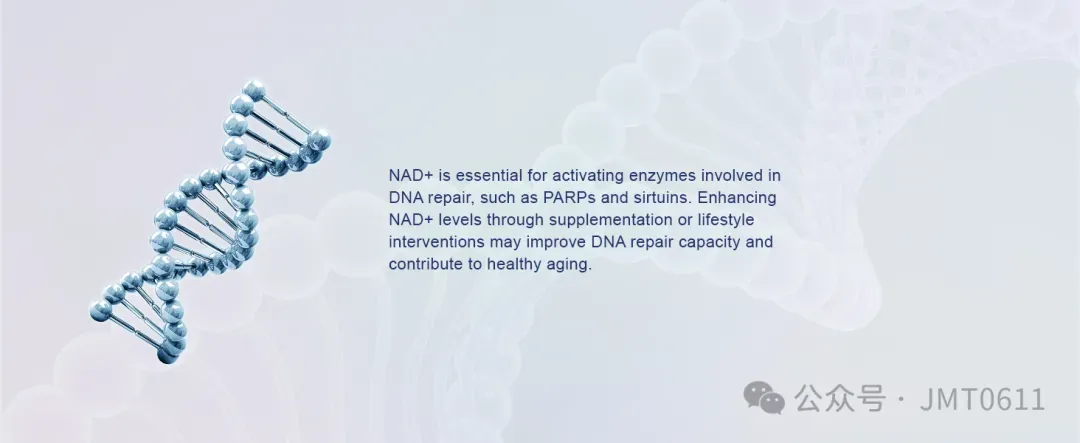 NAD+ is essential for activating enzymes involved in DNA repair, such as PARPs and sirtuins. Enhancing NAD+ levels through supplementation or lifestyle interventions may improve DNA repair capacity and contribute to healthy aging.

公众号 · JMT0611